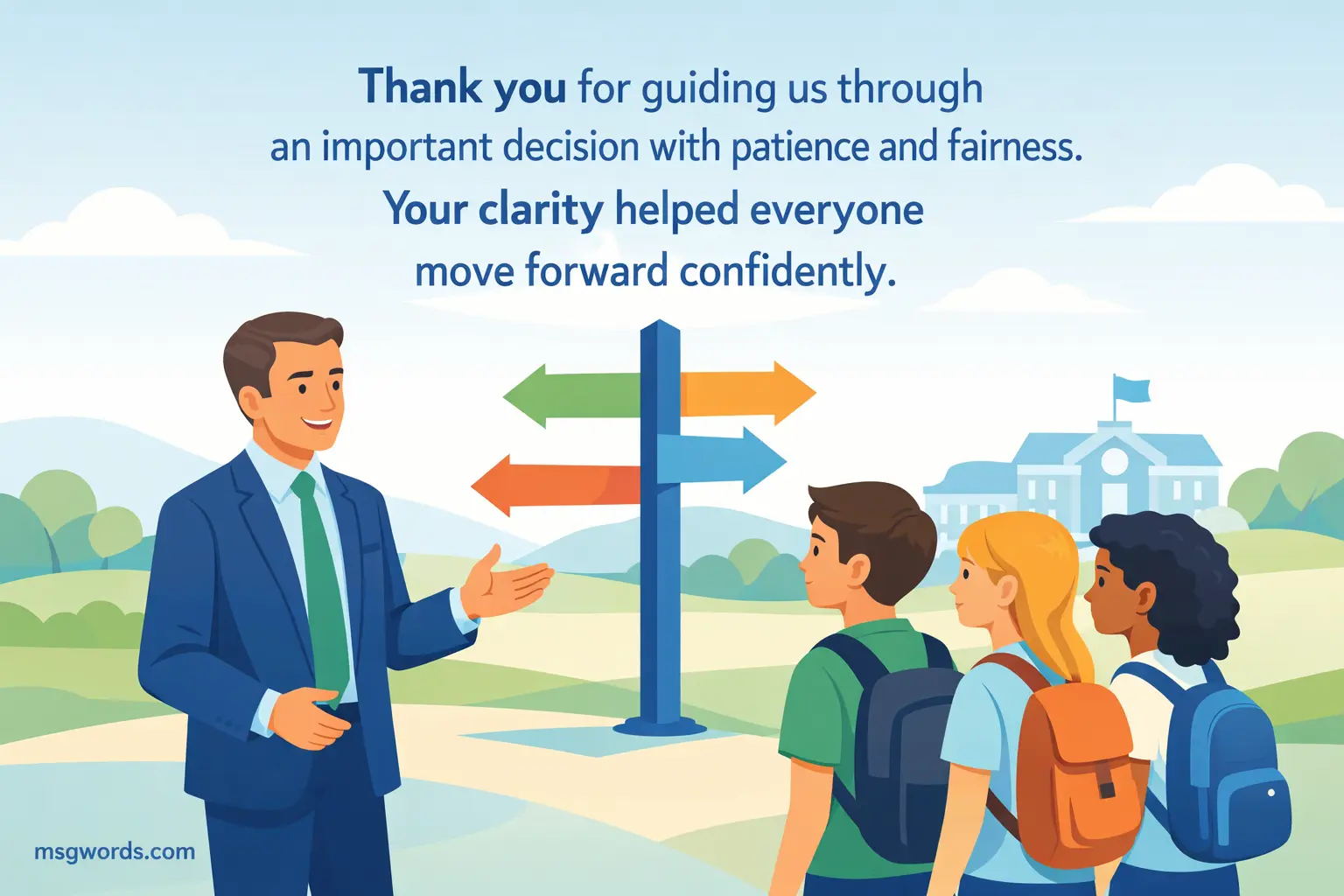 Thank you for guiding us through an important decision with patience and fairness. Your clarity helped everyone move forward confidently.

msgwords.com